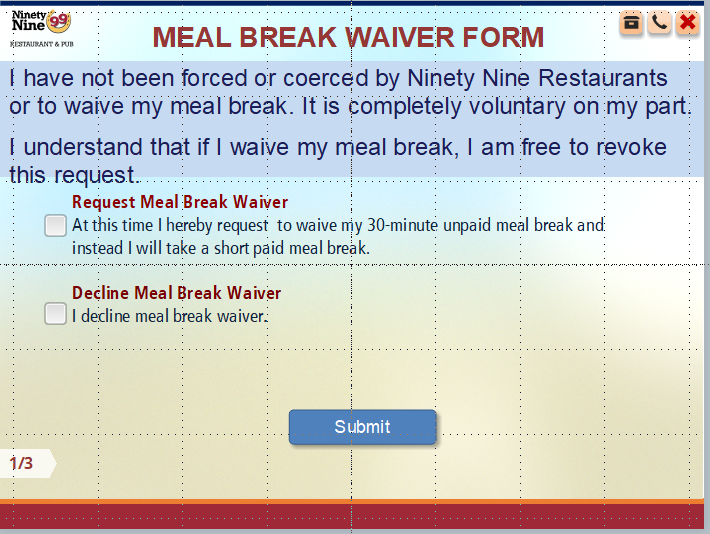 Ninety Nine 99
RESTAURANT & PUB

MEAL BREAK WAIVER FORM

I have not been forced or coerced by Ninety Nine Restaurants or to waive my meal break. It is completely voluntary on my part.

I understand that if I waive my meal break, I am free to revoke this request.

Request Meal Break Waiver
At this time I hereby request to waive my 30-minute unpaid meal break and instead I will take a short paid meal break.

Decline Meal Break Waiver
I decline meal break waiver.

Submit

1/3